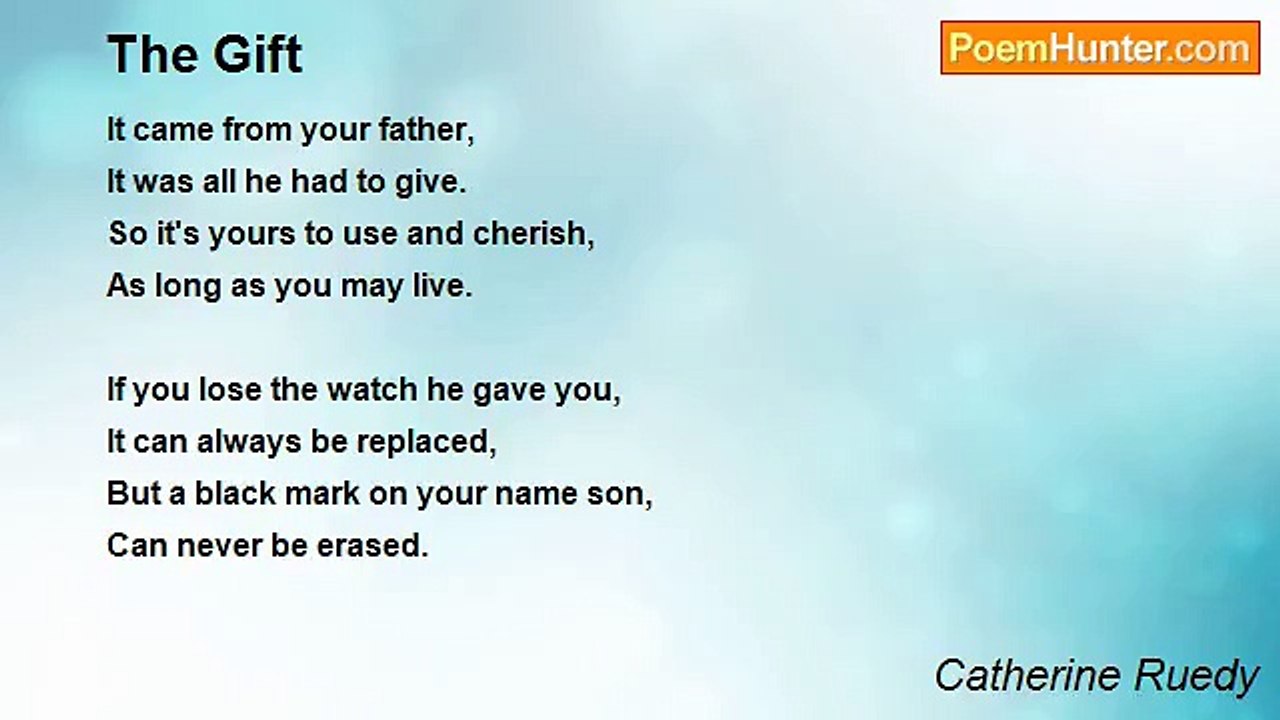 The Gift

PoemHunter.com

It came from your father,
It was all he had to give.
So it's yours to use and cherish,
As long as you may live.

If you lose the watch he gave you,
It can always be replaced,
But a black mark on your name son,
Can never be erased.

Catherine Ruedy